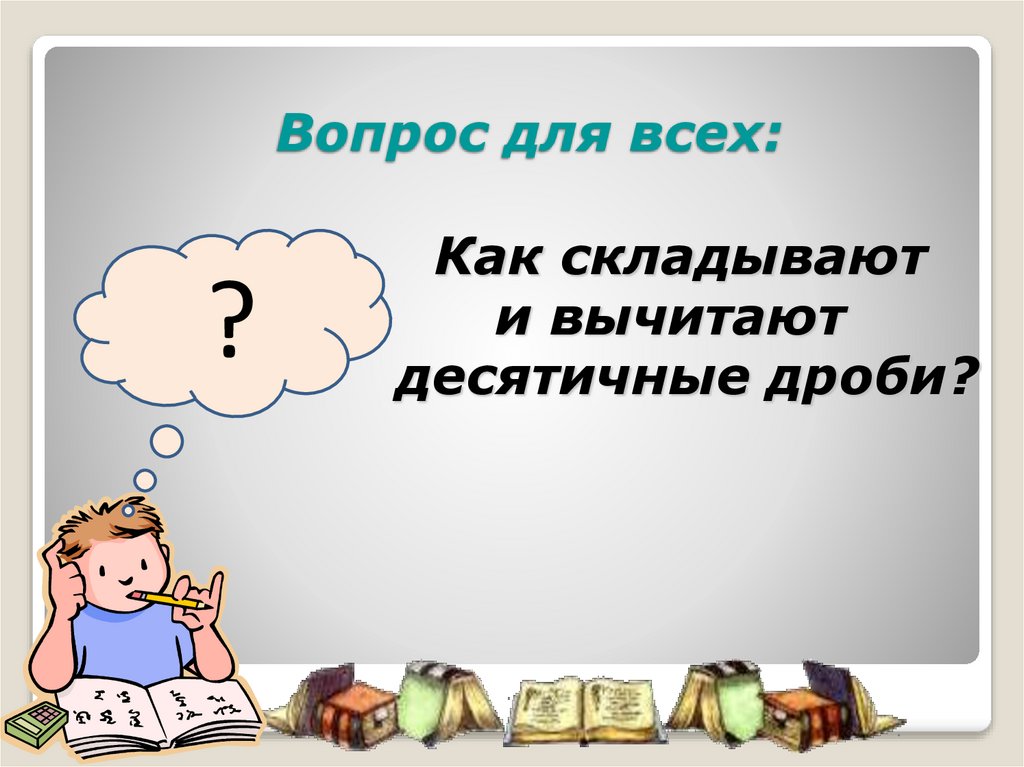 Вопрос для всех:

?

Как складывают и вычитают десятичные дроби?